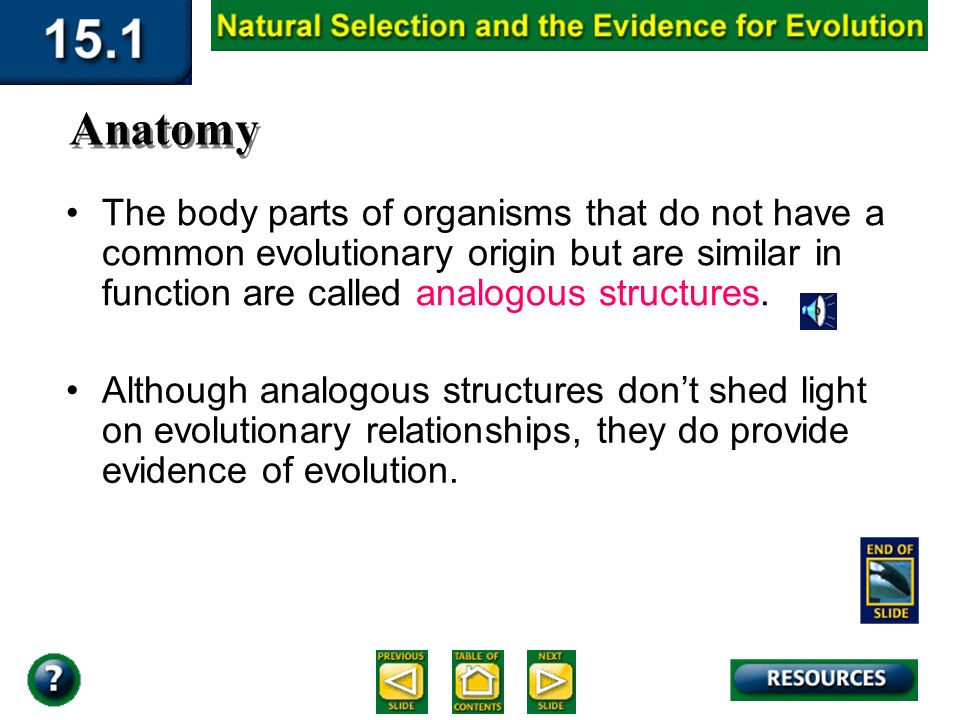 15.1

Natural Selection and the Evidence for Evolution

Anatomy

• The body parts of organisms that do not have a common evolutionary origin but are similar in function are called analogous structures.

• Although analogous structures don't shed light on evolutionary relationships, they do provide evidence of evolution.

END OF SLIDE

?

PREVIOUS SLIDE

TABLE OF CONTENTS

NEXT SLIDE

RESOURCES